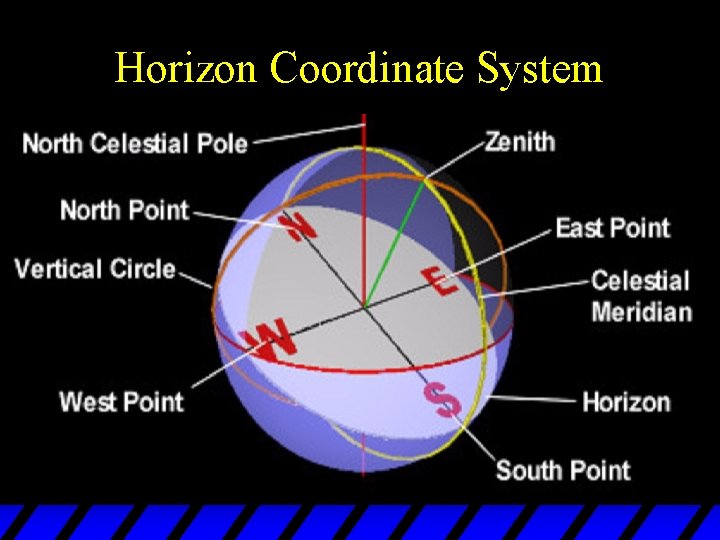 Horizon Coordinate System

North Celestial Pole
Zenith
North Point
East Point
Vertical Circle
Celestial Meridian
West Point
Horizon
South Point

N
E
W
S